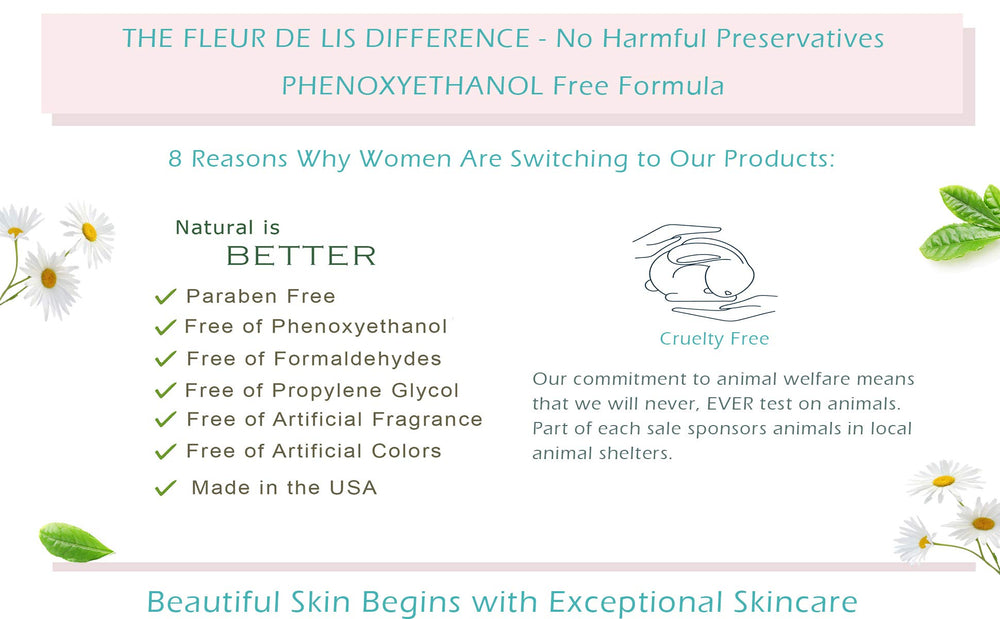 THE FLEUR DE LIS DIFFERENCE - No Harmful Preservatives
PHENOXYETHANOL Free Formula

8 Reasons Why Women Are Switching to Our Products:

Natural is
BETTER

✓ Paraben Free
✓ Free of Phenoxyethanol
✓ Free of Formaldehydes
✓ Free of Propylene Glycol
✓ Free of Artificial Fragrance
✓ Free of Artificial Colors
✓ Made in the USA

Cruelty Free

Our commitment to animal welfare means that we will never, EVER test on animals. Part of each sale sponsors animals in local animal shelters.

Beautiful Skin Begins with Exceptional Skincare